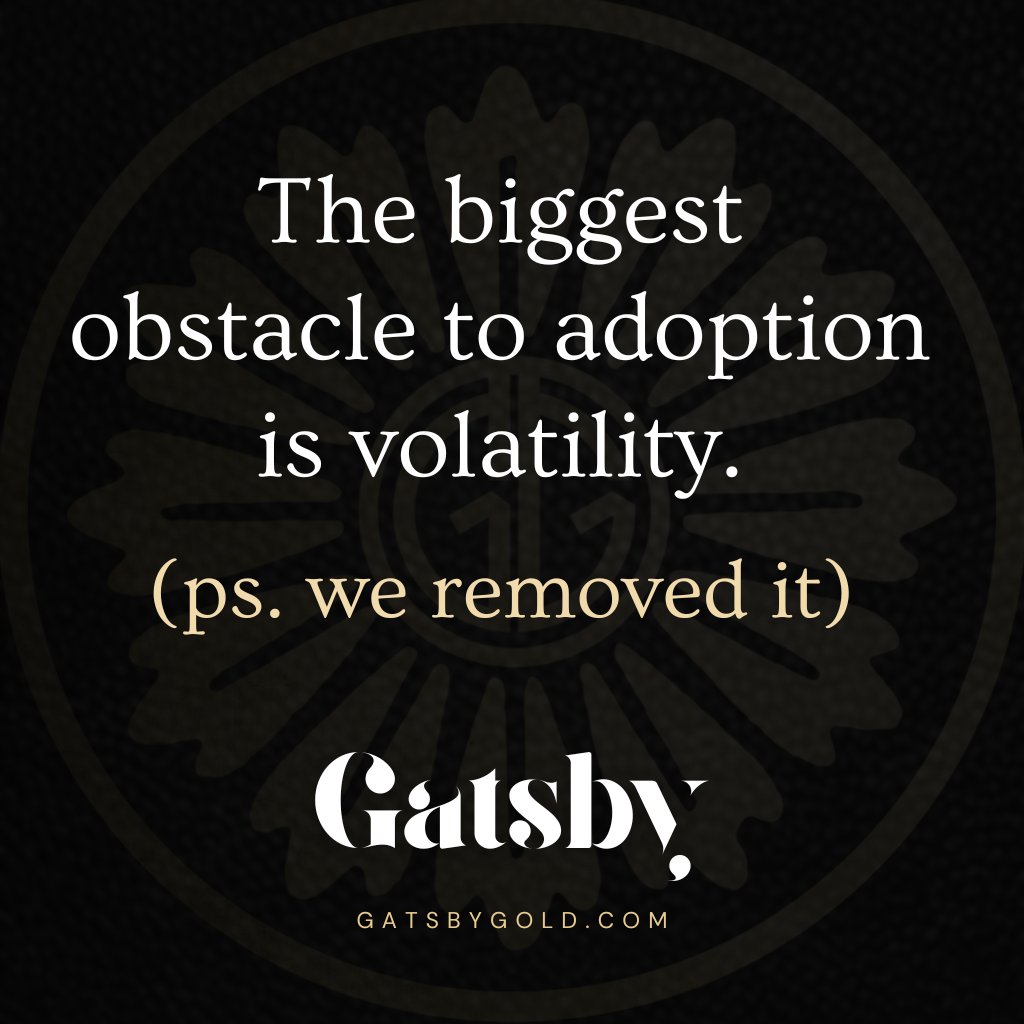 The biggest obstacle to adoption is volatility.

(ps. we removed it)

Gatsby

GATSBYGOLD.COM